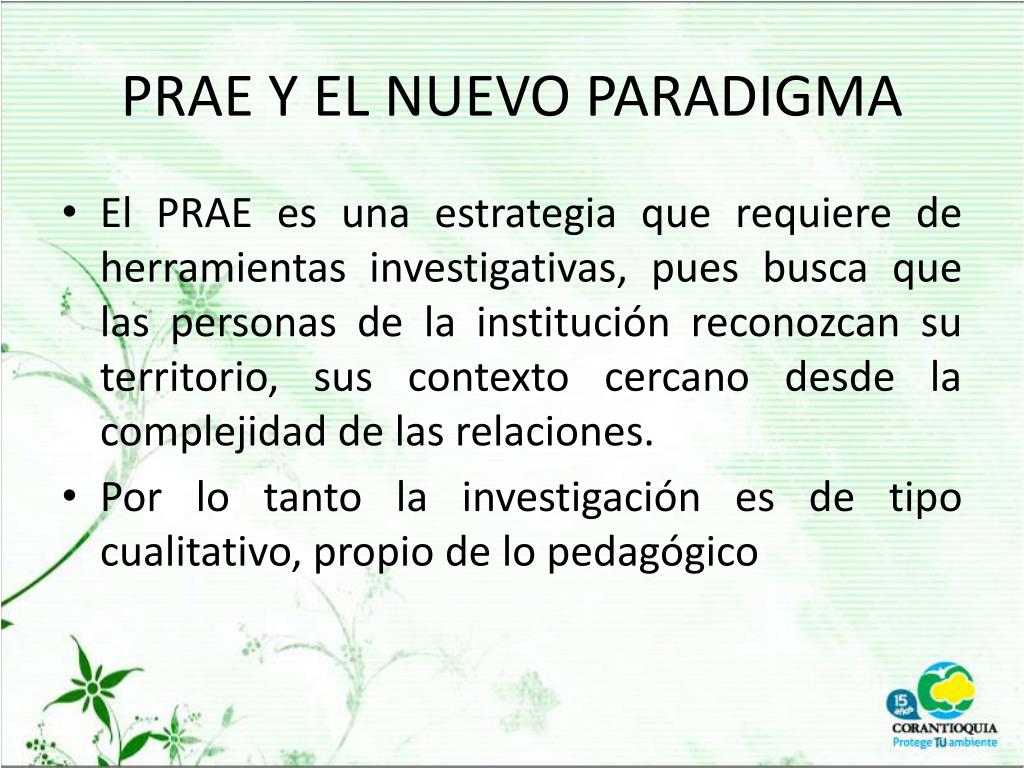 PRAE Y EL NUEVO PARADIGMA

• El PRAE es una estrategia que requiere de herramientas investigativas, pues busca que las personas de la institución reconozcan su territorio, sus contexto cercano desde la complejidad de las relaciones.

• Por lo tanto la investigación es de tipo cualitativo, propio de lo pedagógico

15 años
CORANTIOQUIA
Protege TU ambiente